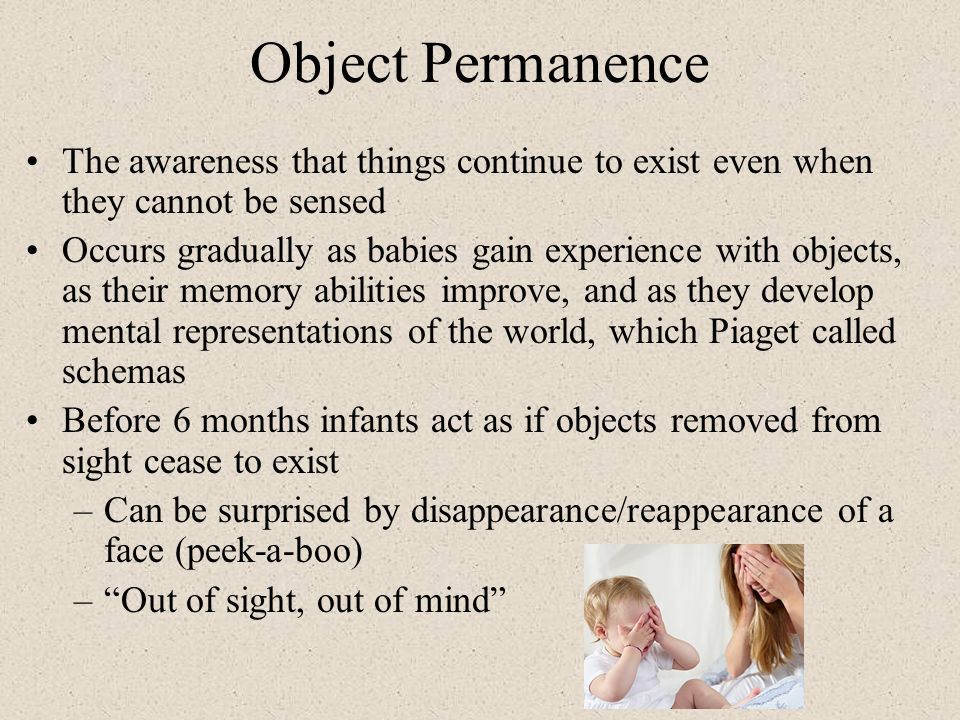 Object Permanence

• The awareness that things continue to exist even when they cannot be sensed
• Occurs gradually as babies gain experience with objects, as their memory abilities improve, and as they develop mental representations of the world, which Piaget called schemas
• Before 6 months infants act as if objects removed from sight cease to exist
– Can be surprised by disappearance/reappearance of a face (peek-a-boo)
– “Out of sight, out of mind”